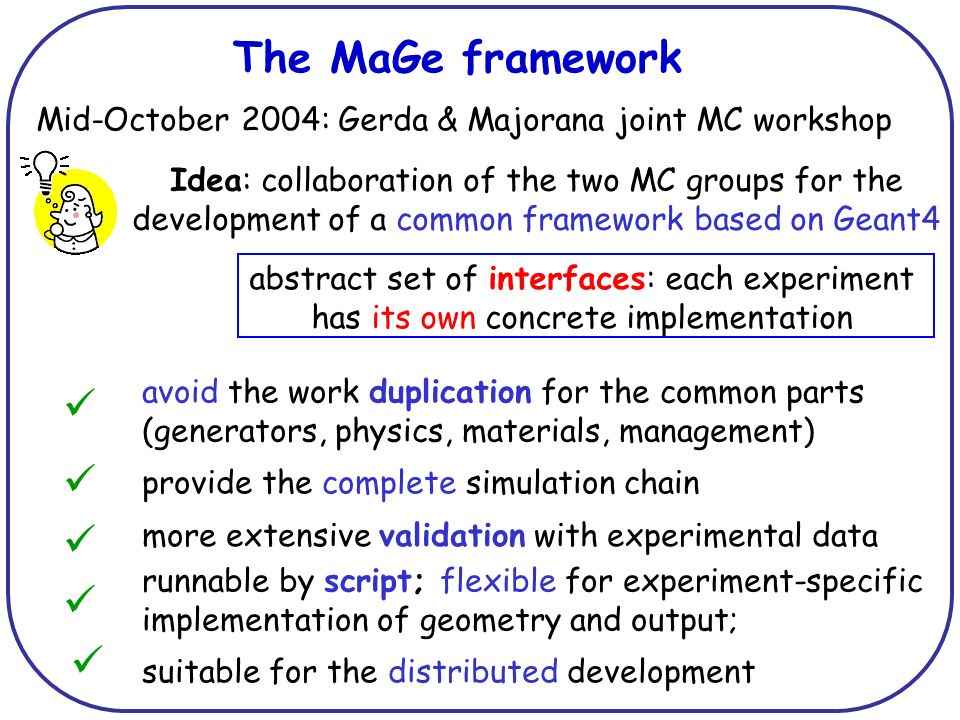 The MaGe framework

Mid-October 2004: Gerda & Majorana joint MC workshop

Idea: collaboration of the two MC groups for the development of a common framework based on Geant4

abstract set of interfaces: each experiment has its own concrete implementation

✓ avoid the work duplication for the common parts (generators, physics, materials, management)

✓ provide the complete simulation chain

✓ more extensive validation with experimental data

✓ runnable by script; flexible for experiment-specific implementation of geometry and output;

✓ suitable for the distributed development